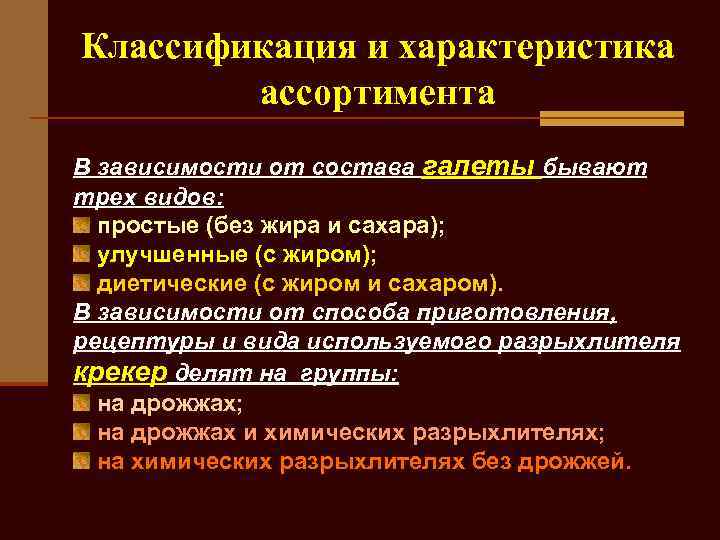 Классификация и характеристика ассортимента

В зависимости от состава галеты бывают трех видов:
простые (без жира и сахара);
улучшенные (с жиром);
диетические (с жиром и сахаром).
В зависимости от способа приготовления, рецептуры и вида используемого разрыхлителя крекер делят на группы:
на дрожжах;
на дрожжах и химических разрыхлителях;
на химических разрыхлителях без дрожжей.